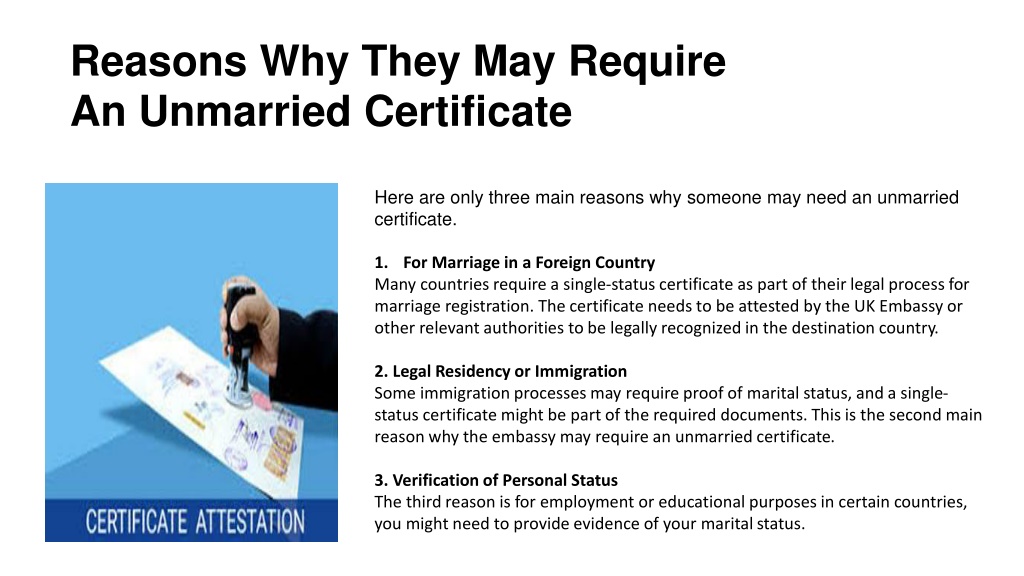 Reasons Why They May Require An Unmarried Certificate

CERTIFICATE ATTESTATION

Here are only three main reasons why someone may need an unmarried certificate.

1. For Marriage in a Foreign Country
Many countries require a single-status certificate as part of their legal process for marriage registration. The certificate needs to be attested by the UK Embassy or other relevant authorities to be legally recognized in the destination country.

2. Legal Residency or Immigration
Some immigration processes may require proof of marital status, and a single-status certificate might be part of the required documents. This is the second main reason why the embassy may require an unmarried certificate.

3. Verification of Personal Status
The third reason is for employment or educational purposes in certain countries, you might need to provide evidence of your marital status.